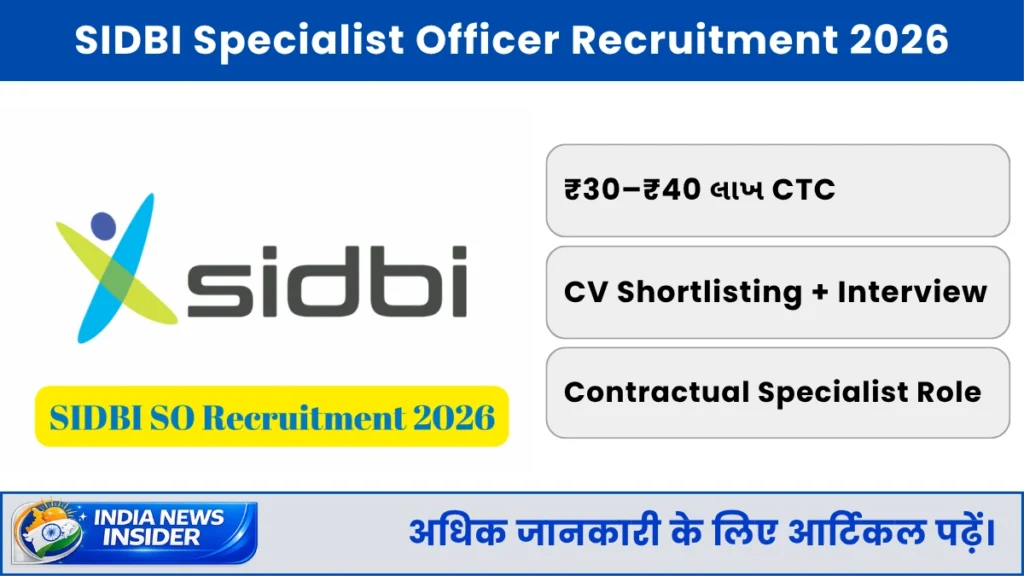 SIDBI Specialist Officer Recruitment 2026

sidbi

SIDBI SO Recruitment 2026

₹30–₹40 લાખ CTC

CV Shortlisting + Interview

Contractual Specialist Role

INDIA NEWS INSIDER

अधिक जानकारी के लिए आर्टिकल पढ़ें।